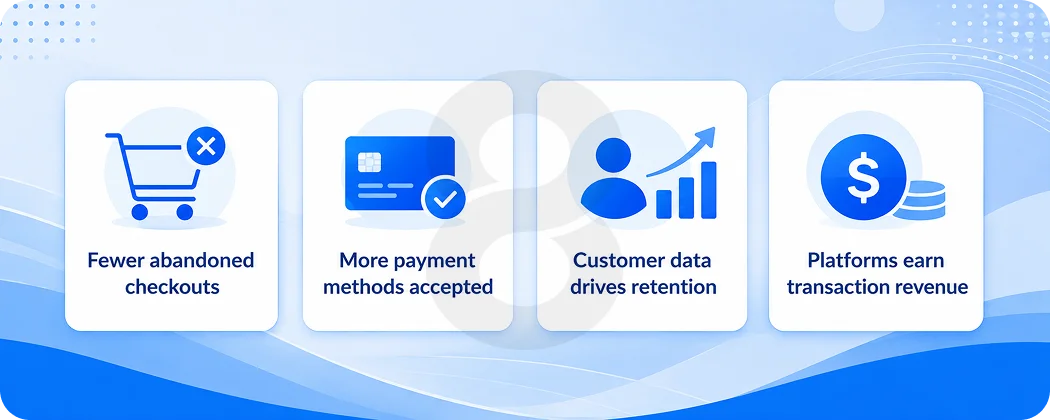 Fewer abandoned checkouts

More payment methods accepted

Customer data drives retention

Platforms earn transaction revenue